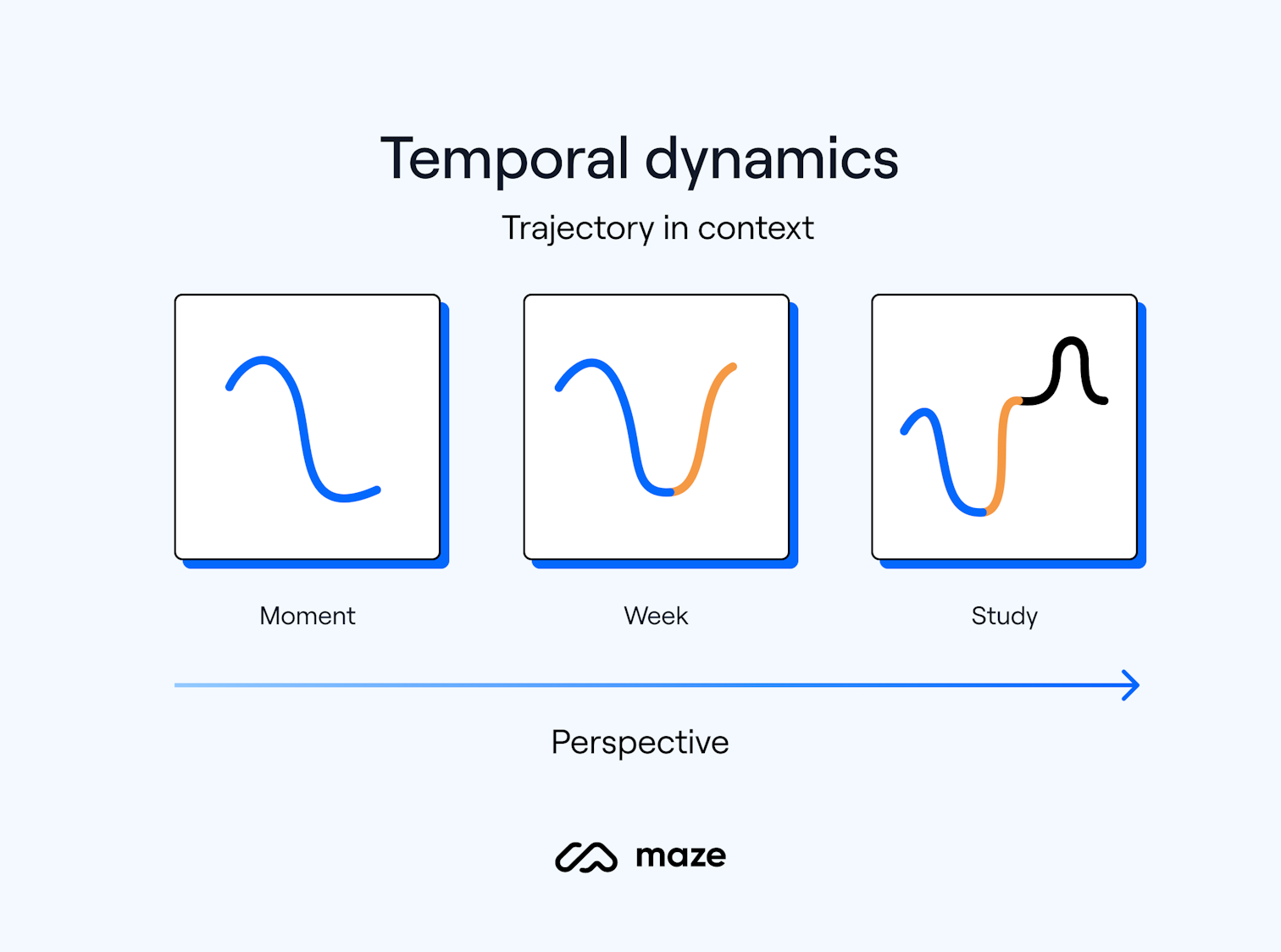 Temporal dynamics

Trajectory in context

Moment

Week

Study

Perspective

maze